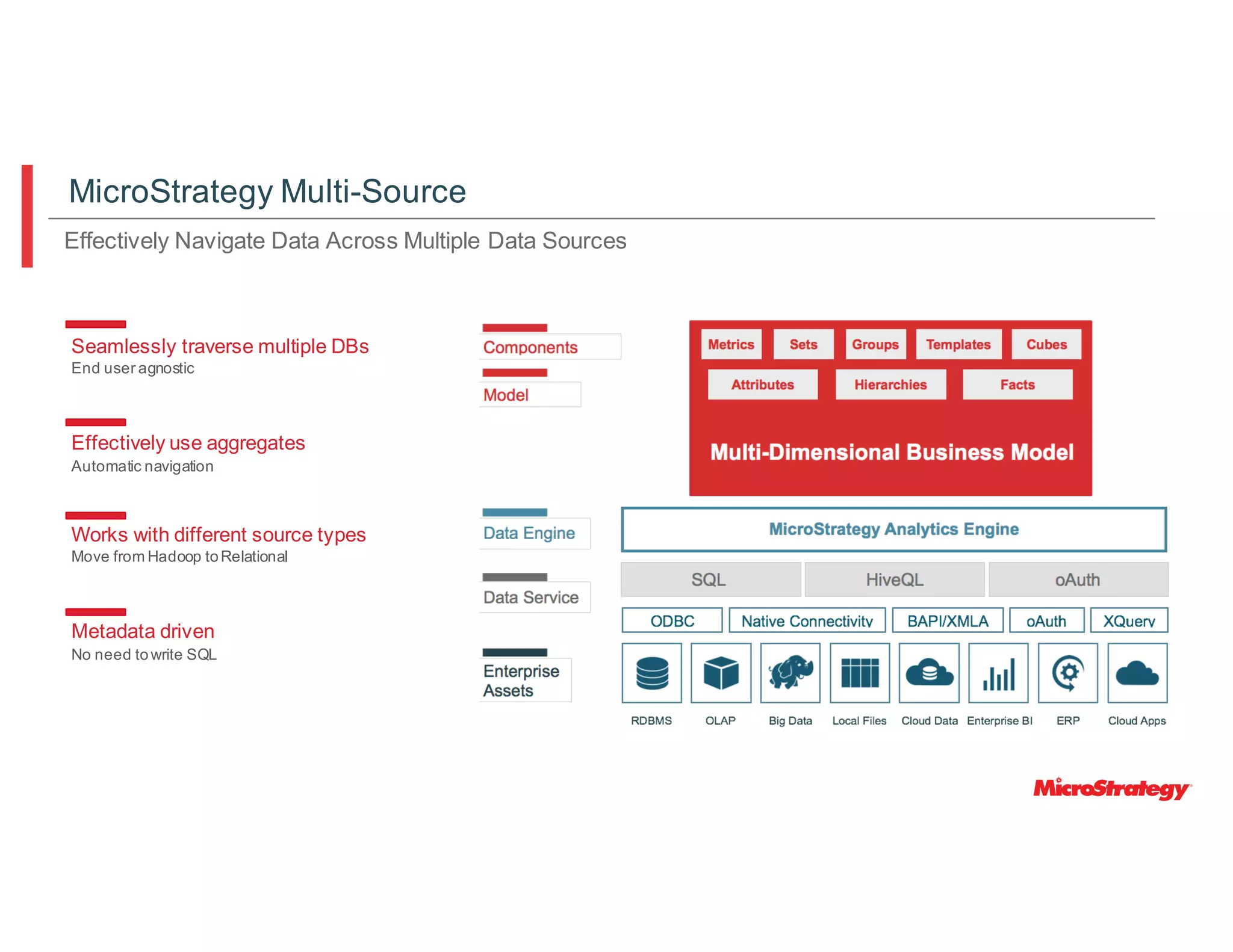 MicroStrategy Multi-Source

Effectively Navigate Data Across Multiple Data Sources

Seamlessly traverse multiple DBs
End user agnostic

Effectively use aggregates
Automatic navigation

Works with different source types
Move from Hadoop to Relational

Metadata driven
No need to write SQL

Components

Model

Data Engine

Data Service

Enterprise Assets

Metrics Sets Groups Templates Cubes

Attributes Hierarchies Facts

Multi-Dimensional Business Model

MicroStrategy Analytics Engine

SQL HiveQL oAuth

ODBC Native Connectivity BAPI/XMLA oAuth XQuery

RDBMS OLAP Big Data Local Files Cloud Data Enterprise BI ERP Cloud Apps

MicroStrategy